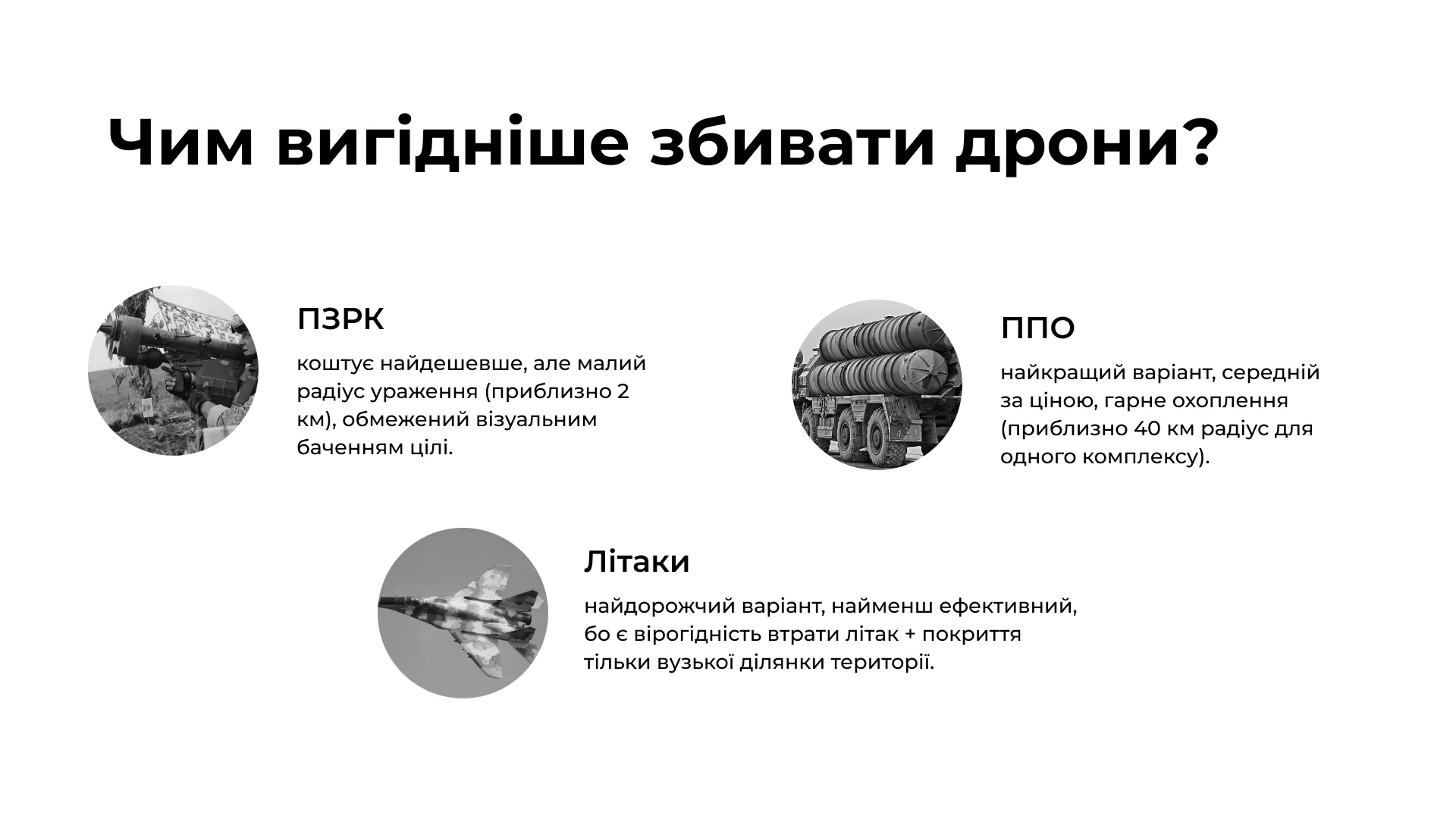 Чим вигідніше збивати дрони?

ПЗРК

коштує найдешевше, але малий радіус ураження (приблизно 2 км), обмежений візуальним баченням цілі.

ППО

найкращий варіант, середній за ціною, гарне охоплення (приблизно 40 км радіус для одного комплексу).

Літаки

найдорожчий варіант, найменш ефективний, бо є вірогідність втрати літак + покриття тільки вузької ділянки території.